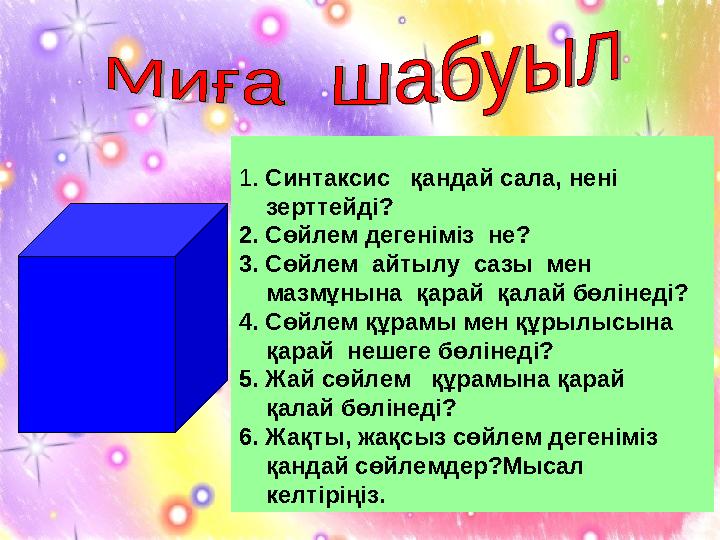 Миға шабуыл

1. Синтаксис қандай сала, нені зерттейді?
2. Сөйлем дегеніміз не?
3. Сөйлем айтылу сазы мен мазмұнына қарай қалай бөлінеді?
4. Сөйлем құрамы мен құрылысына қарай нешеге бөлінеді?
5. Жай сөйлем құрамына қарай қалай бөлінеді?
6. Жақты, жақсыз сөйлем дегеніміз қандай сөйлемдер?Мысал келтіріңіз.